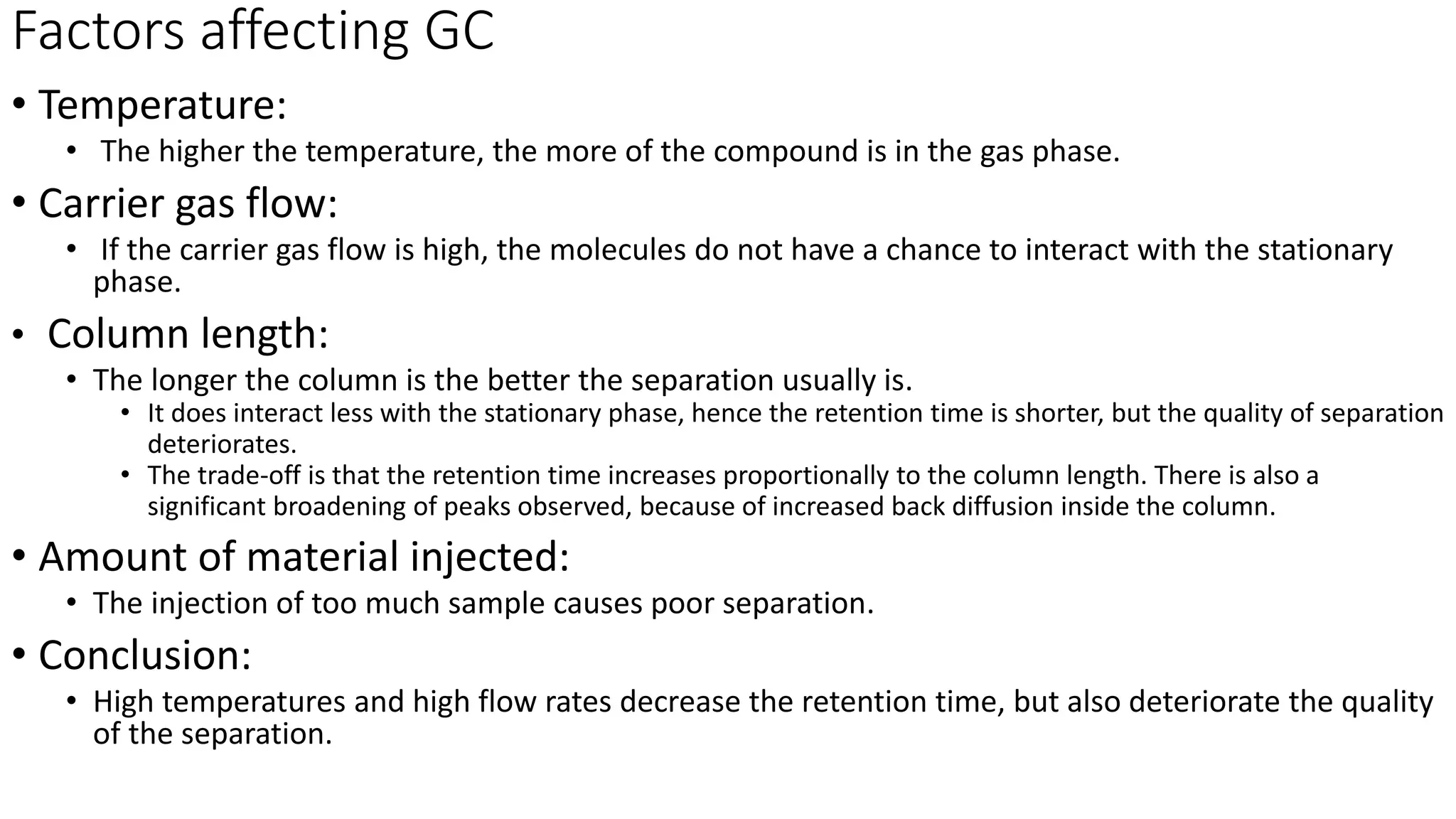 Factors affecting GC

• Temperature:
  • The higher the temperature, the more of the compound is in the gas phase.
• Carrier gas flow:
  • If the carrier gas flow is high, the molecules do not have a chance to interact with the stationary phase.
• Column length:
  • The longer the column is the better the separation usually is.
    • It does interact less with the stationary phase, hence the retention time is shorter, but the quality of separation deteriorates.
    • The trade-off is that the retention time increases proportionally to the column length. There is also a significant broadening of peaks observed, because of increased back diffusion inside the column.
• Amount of material injected:
  • The injection of too much sample causes poor separation.
• Conclusion:
  • High temperatures and high flow rates decrease the retention time, but also deteriorate the quality of the separation.